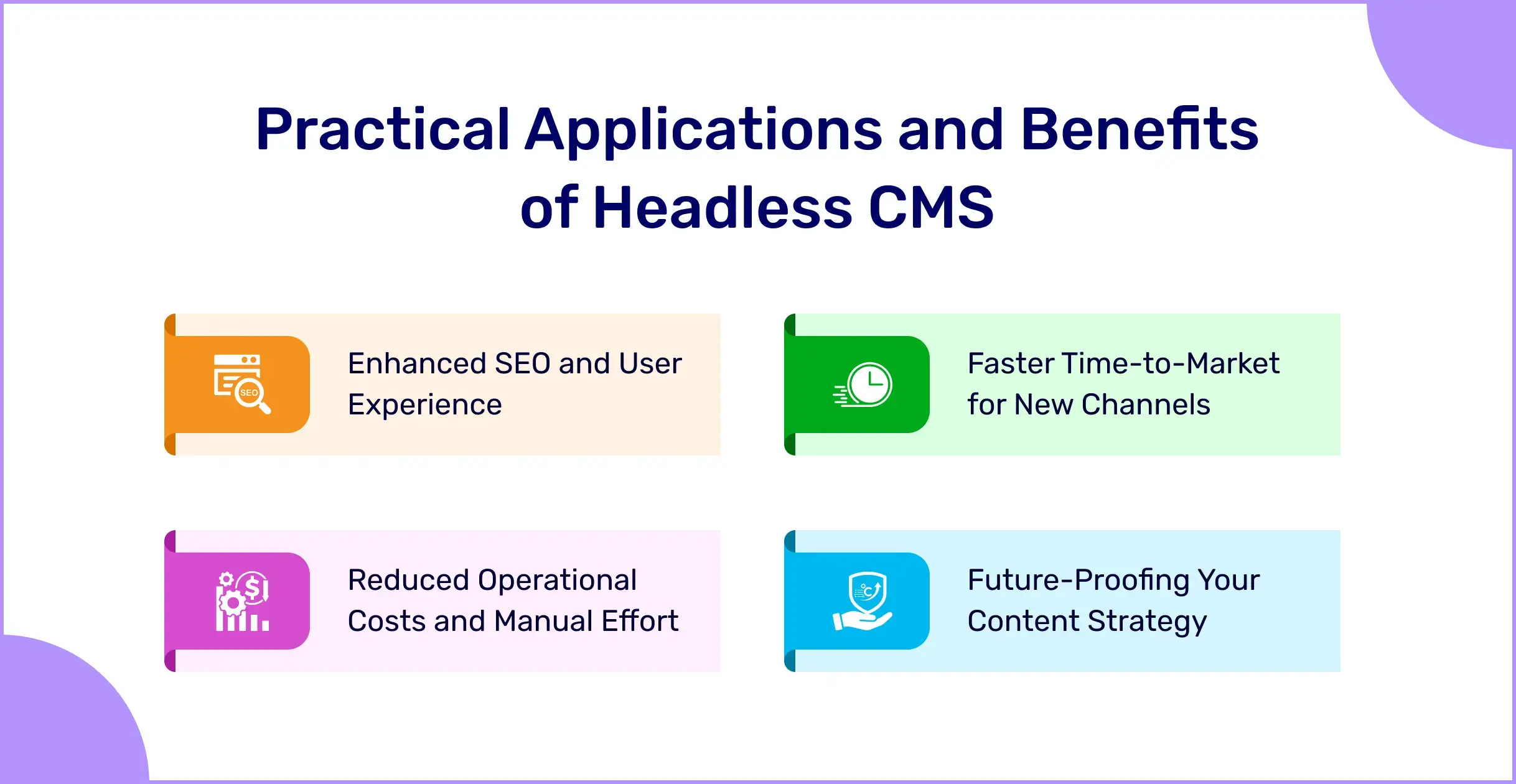 Practical Applications and Benefits of Headless CMS

SEO

Enhanced SEO and User Experience

Faster Time-to-Market for New Channels

Reduced Operational Costs and Manual Effort

Future-Proofing Your Content Strategy